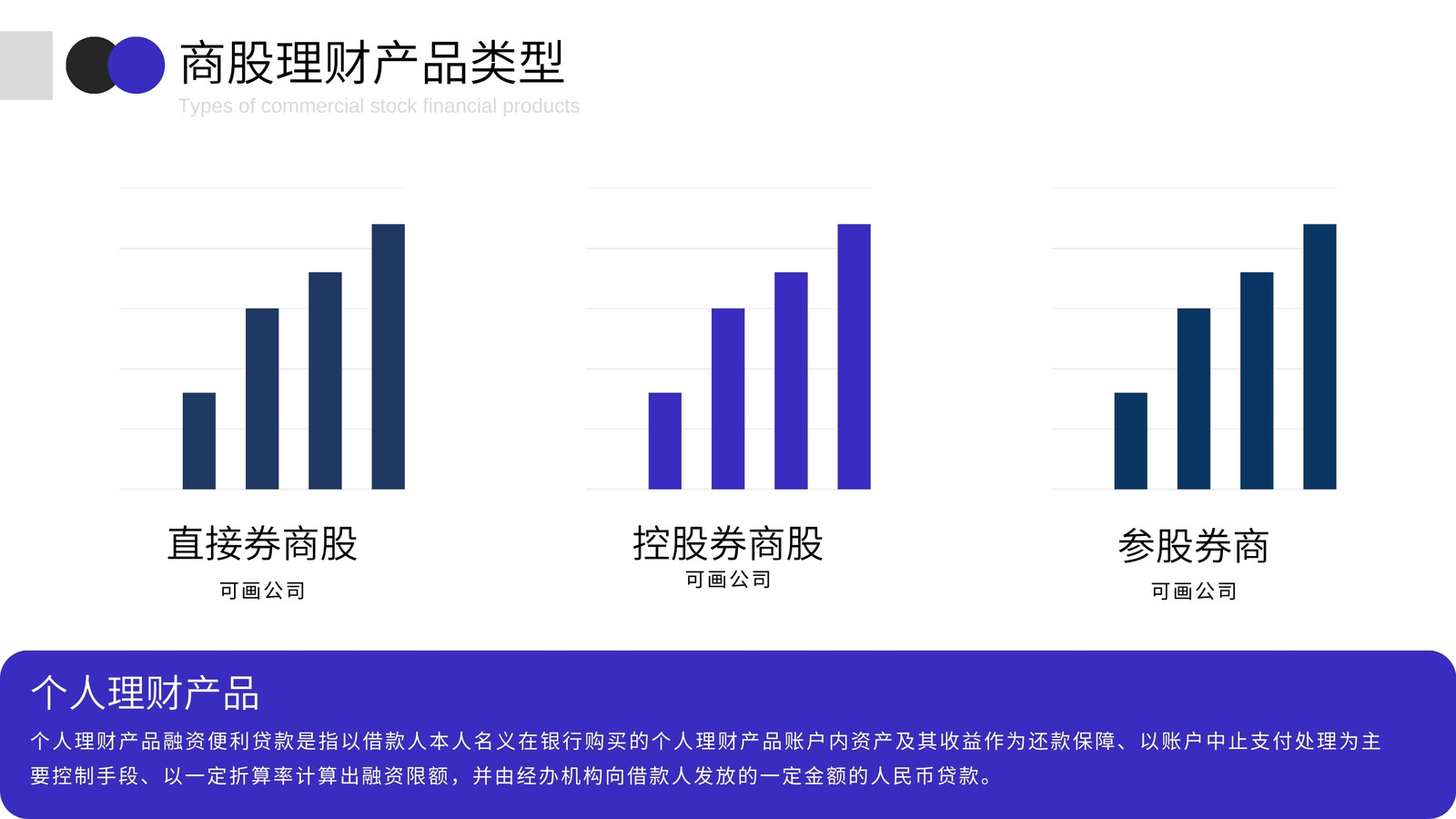 商股理财产品类型
Types of commercial stock financial products

直接券商股
可画公司

控股券商股
可画公司

参股券商
可画公司

个人理财产品

个人理财产品融资便利贷款是指以借款人本人名义在银行购买的个人理财产品账户内资产及其收益作为还款保障、以账户中止支付处理为主要控制手段、以一定折算率计算出融资限额，并由经办机构向借款人发放的一定金额的人民币贷款。